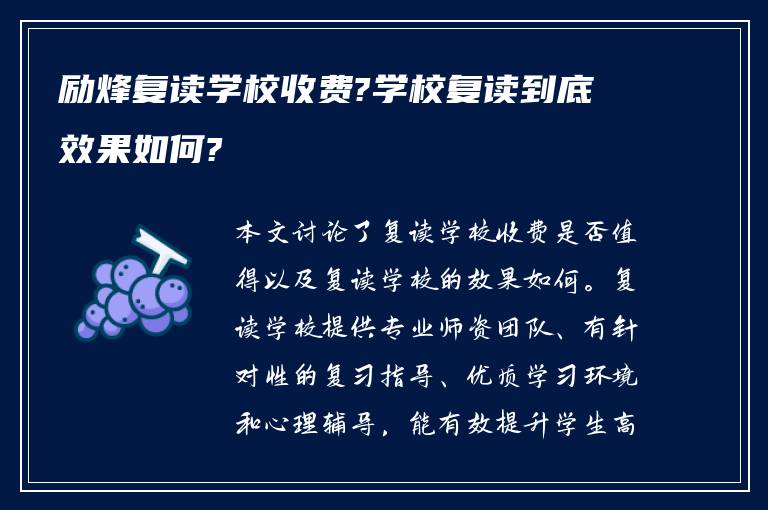 励烽复读学校收费?学校复读到底效果如何?

本文讨论了复读学校收费是否值得以及复读学校的效果如何。复读学校提供专业师资团队、有针对性的复习指导、优质学习环境和心理辅导，能有效提升学生高